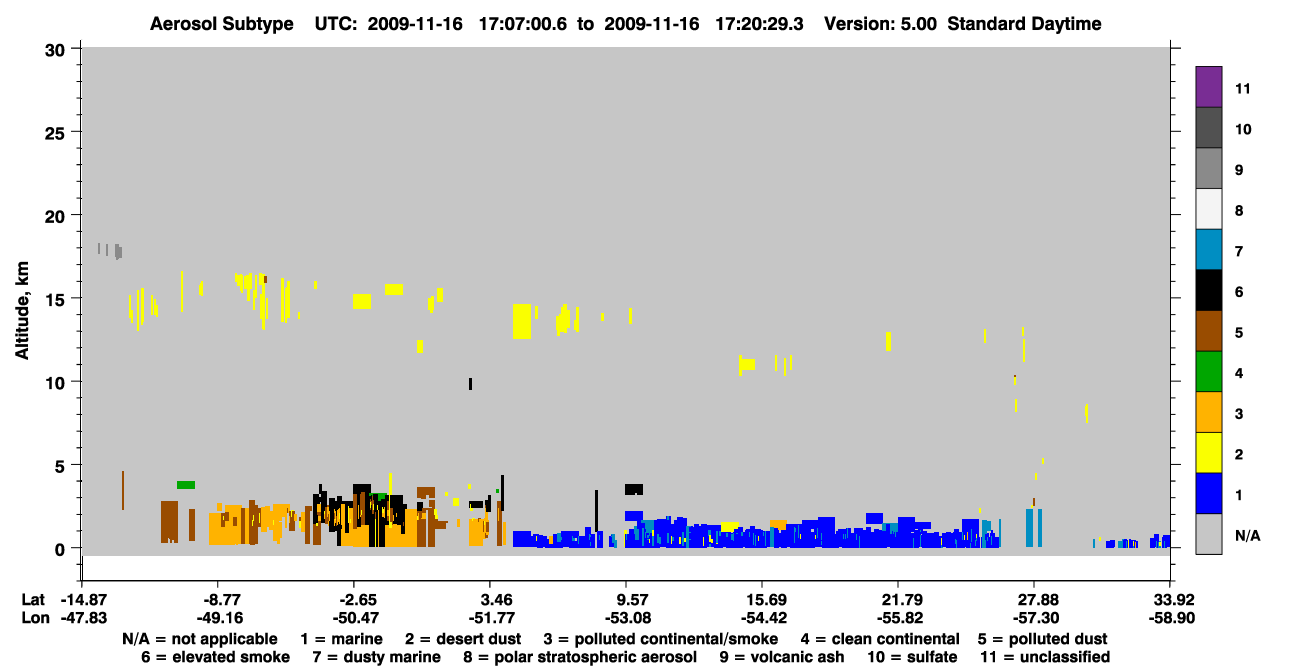 Aerosol Subtype UTC: 2009-11-16 17:07:00.6 to 2009-11-16 17:20:29.3 Version: 5.00 Standard Daytime

Altitude, km

30
25
20
15
10
5
0

11
10
9
8
7
6
5
4
3
2
1
N/A

Lat -14.87 -8.77 -2.65 3.46 9.57 15.69 21.79 27.88 33.92
Lon -47.83 -49.16 -50.47 -51.77 -53.08 -54.42 -55.82 -57.30 -58.90

N/A = not applicable 1 = marine 2 = desert dust 3 = polluted continental/smoke 4 = clean continental 5 = polluted dust
6 = elevated smoke 7 = dusty marine 8 = polar stratospheric aerosol 9 = volcanic ash 10 = sulfate 11 = unclassified